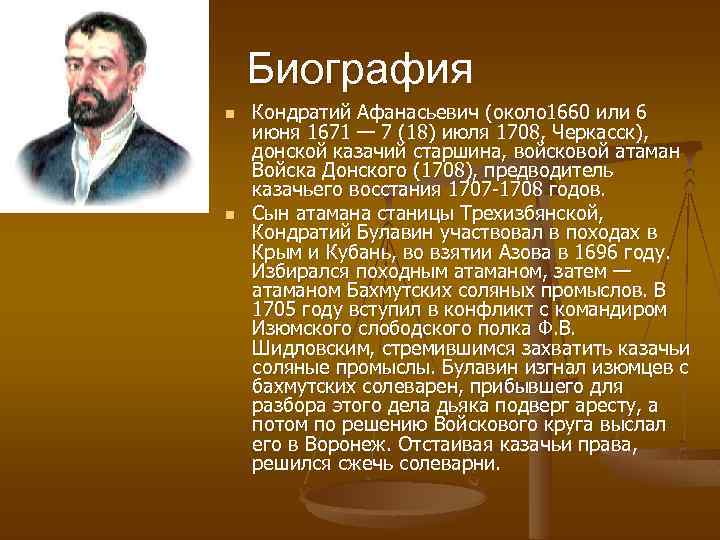 Биография

Кондратий Афанасьевич (около1660 или 6 июня 1671 — 7 (18) июля 1708, Черкасск), донской казачий старшина, войсковой атаман Войска Донского (1708), предводитель казачьего восстания 1707-1708 годов.

Сын атамана станицы Трехизбянской, Кондратий Булавин участвовал в походах в Крым и Кубань, во взятии Азова в 1696 году. Избирался походным атаманом, затем — атаманом Бахмутских соляных промыслов. В 1705 году вступил в конфликт с командиром Изюмского слободского полка Ф.В. Шидловским, стремившимся захватить казачьи соляные промыслы. Булавин изгнал изюмцев с бахмутских солеварен, прибывшего для разбора этого дела дьяка подверг аресту, а потом по решению Войскового круга выслал его в Воронеж. Отстаивая казачьи права, решился сжечь солеварни.